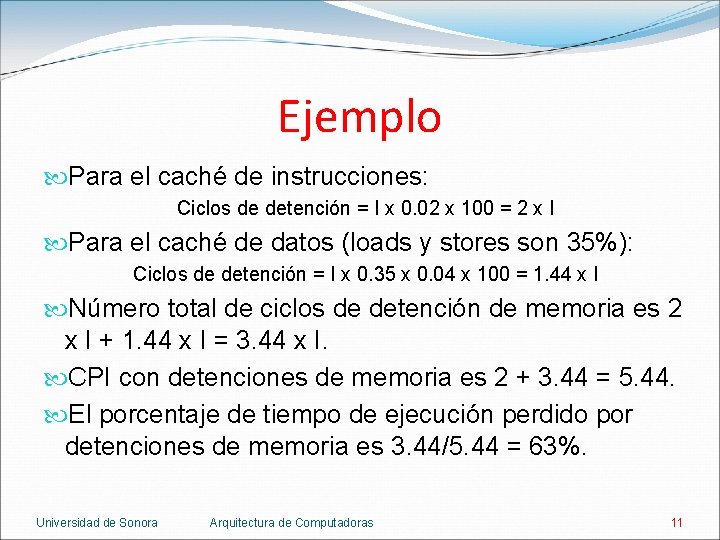 Ejemplo

Para el caché de instrucciones:

Ciclos de detención = I x 0.02 x 100 = 2 x I

Para el caché de datos (loads y stores son 35%):

Ciclos de detención = I x 0.35 x 0.04 x 100 = 1.44 x I

Número total de ciclos de detención de memoria es 2 x I + 1.44 x I = 3.44 x I.

CPI con detenciones de memoria es 2 + 3.44 = 5.44.

El porcentaje de tiempo de ejecución perdido por detenciones de memoria es 3.44/5.44 = 63%.

Universidad de Sonora    Arquitectura de Computadoras    11